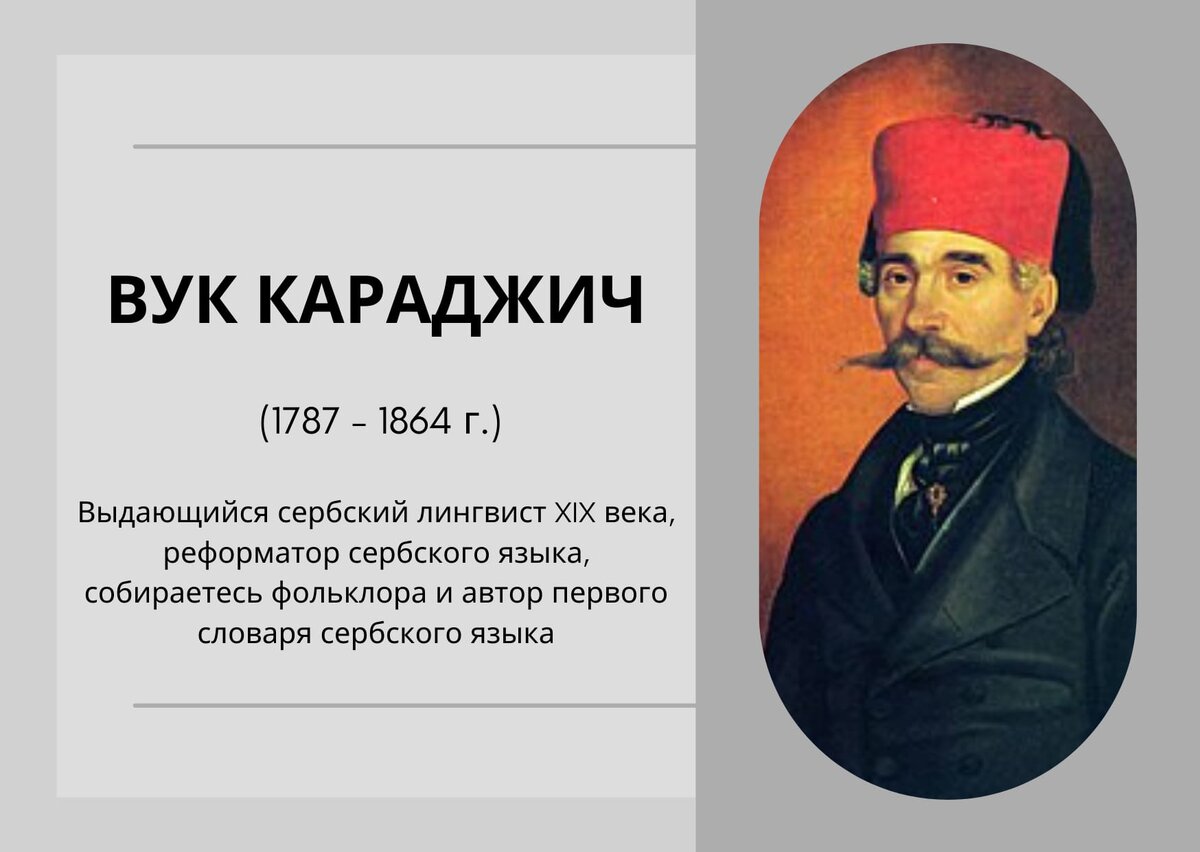 ВУК КАРАДЖИЧ

(1787 – 1864 г.)

Выдающийся сербский лингвист XIX века, реформатор сербского языка, собираетесь фольклора и автор первого словаря сербского языка